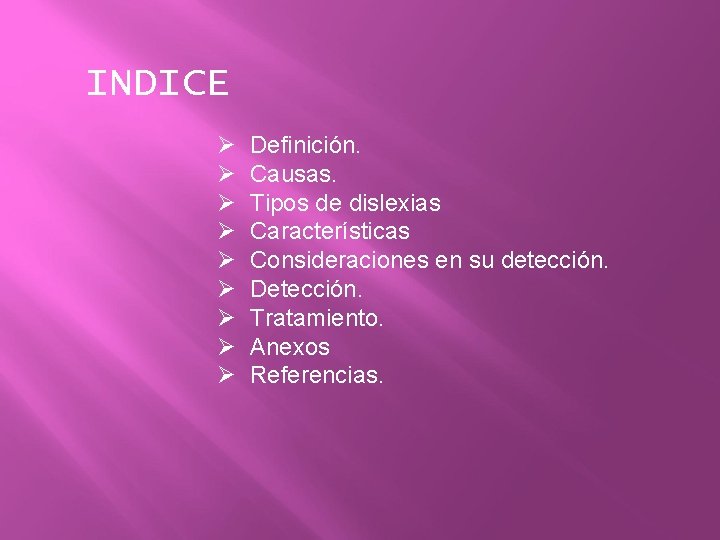 INDICE

➢ Definición.
➢ Causas.
➢ Tipos de dislexias
➢ Características
➢ Consideraciones en su detección.
➢ Detección.
➢ Tratamiento.
➢ Anexos
➢ Referencias.